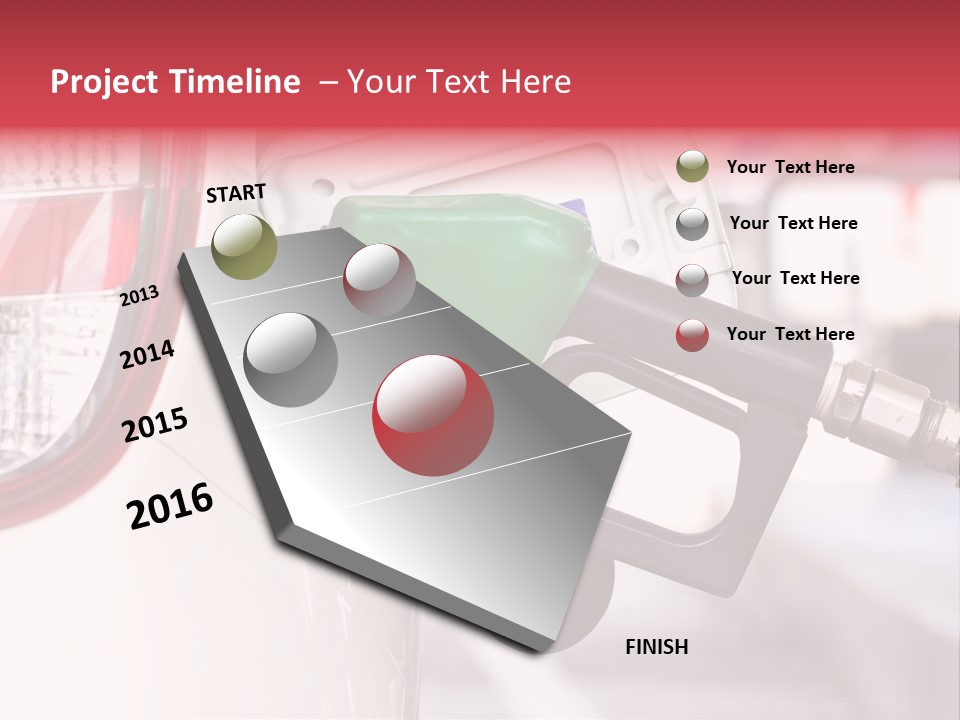 Project Timeline – Your Text Here

START

2013

2014

2015

2016

FINISH

Your Text Here

Your Text Here

Your Text Here

Your Text Here